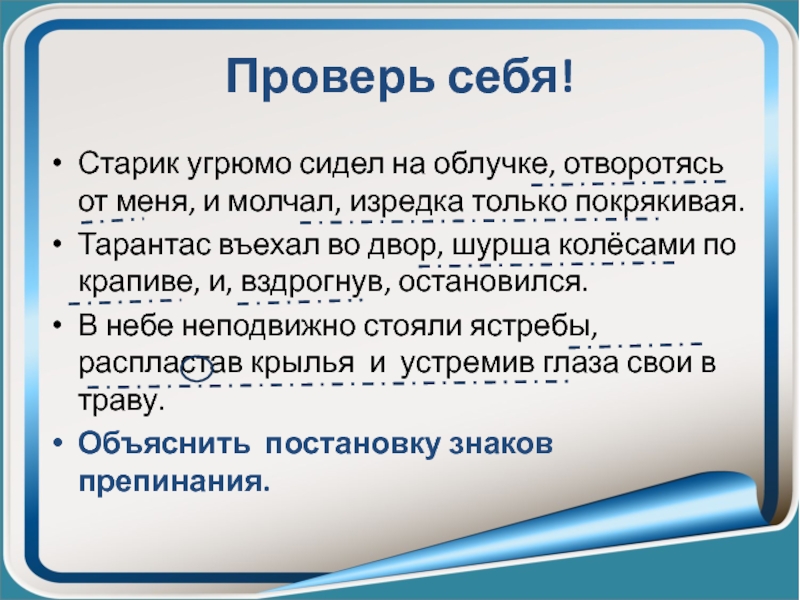 Проверь себя!

• Старик угрюмо сидел на облучке, отворотясь от меня, и молчал, изредка только покрякивая.

• Тарантас въехал во двор, шурша колёсами по крапиве, и, вздрогнув, остановился.

• В небе неподвижно стояли ястребы, распластав крылья и устремив глаза свои в траву.

• Объяснить постановку знаков препинания.